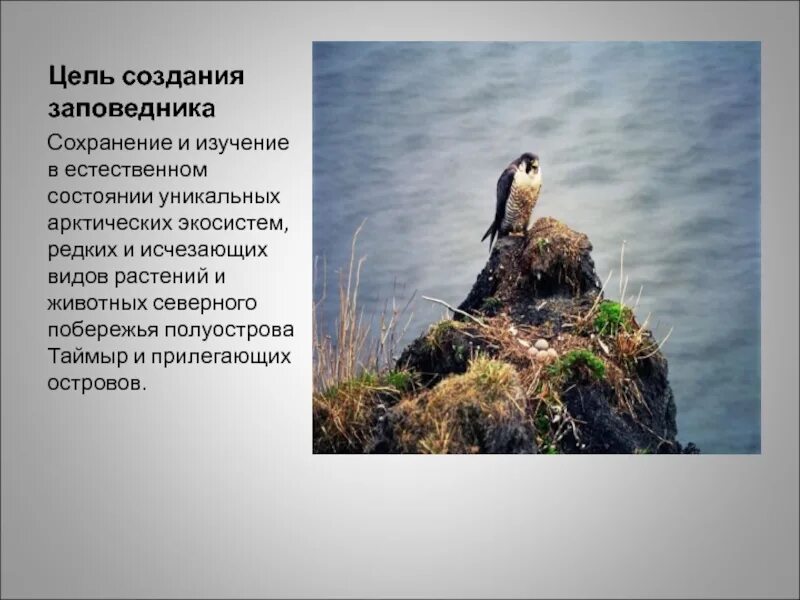 Цель создания заповедника

Сохранение и изучение в естественном состоянии уникальных арктических экосистем, редких и исчезающих видов растений и животных северного побережья полуострова Таймыр и прилегающих островов.